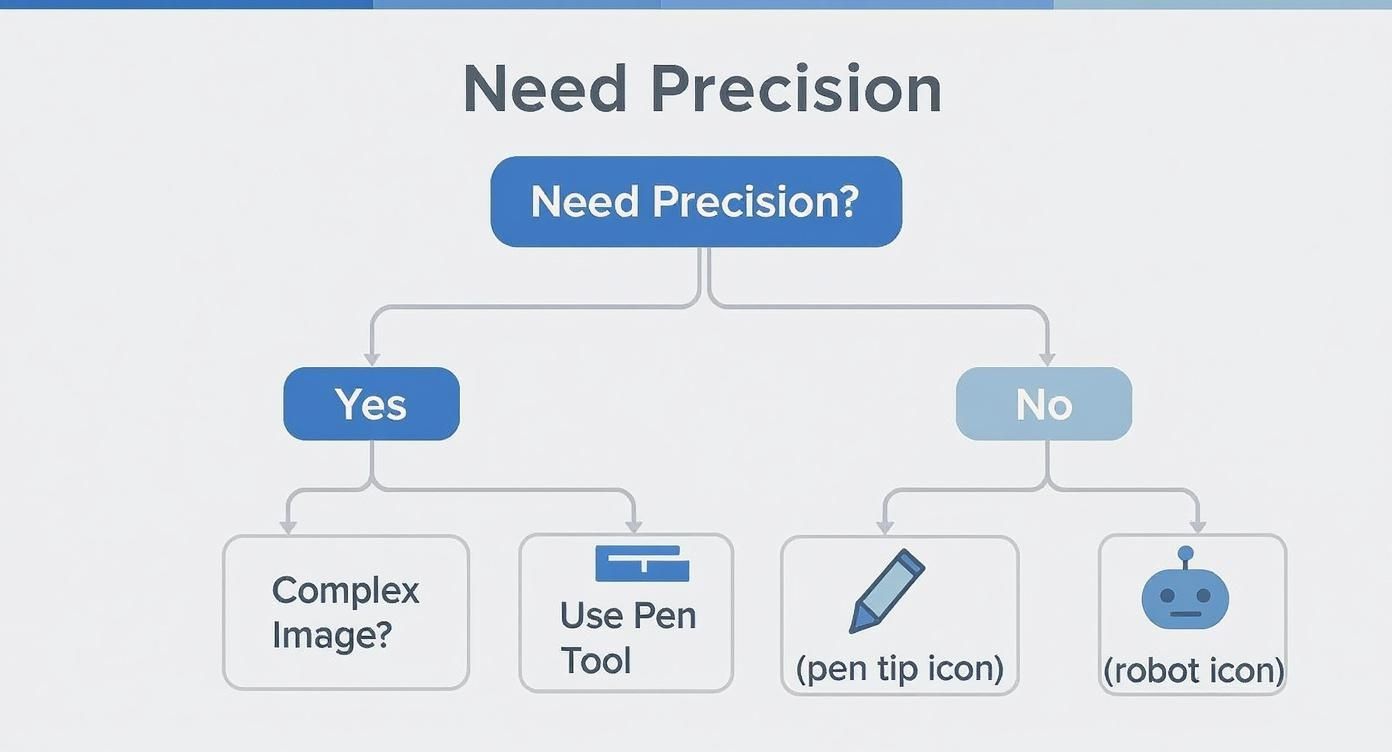 Need Precision

Need Precision?

Yes

No

Complex Image?

Use Pen Tool

(pen tip icon)

(robot icon)